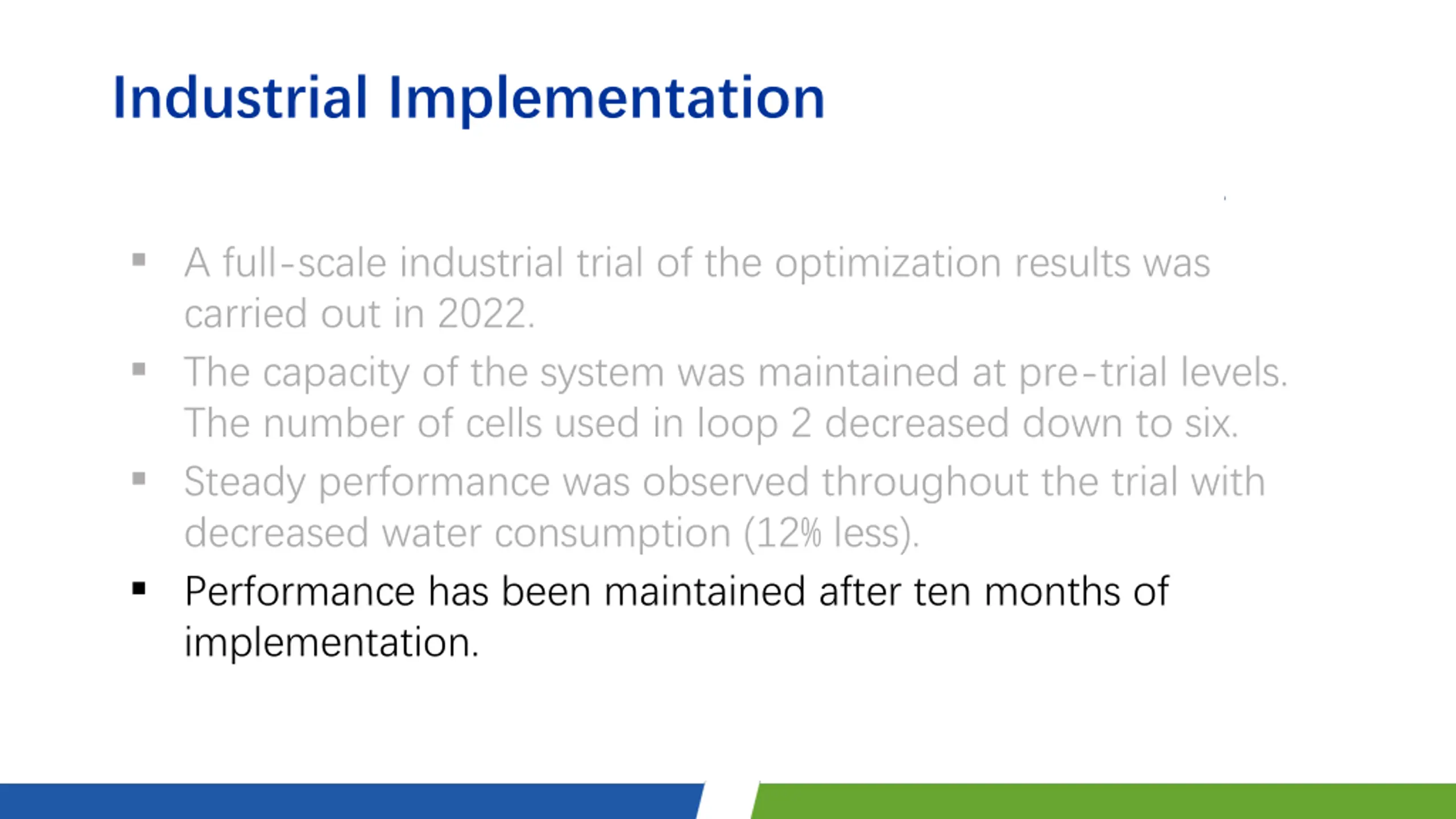 Industrial Implementation

▪ A full-scale industrial trial of the optimization results was carried out in 2022.

▪ The capacity of the system was maintained at pre-trial levels. The number of cells used in loop 2 decreased down to six.

▪ Steady performance was observed throughout the trial with decreased water consumption (12% less).

▪ Performance has been maintained after ten months of implementation.